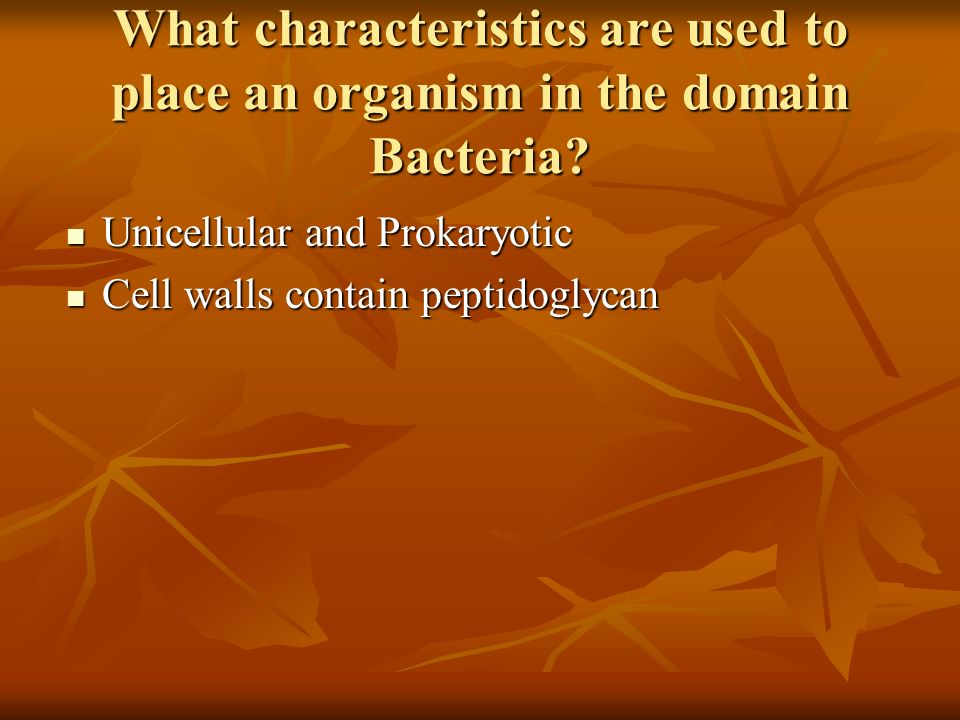 What characteristics are used to place an organism in the domain Bacteria?

- Unicellular and Prokaryotic
- Cell walls contain peptidoglycan